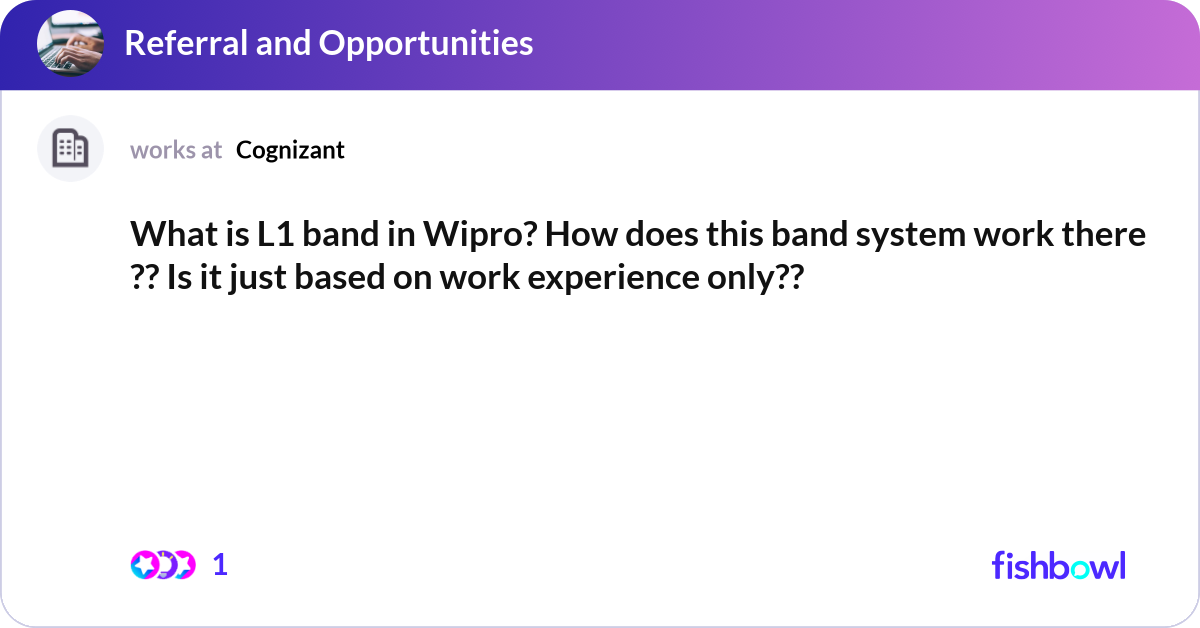 Referral and Opportunities

works at Cognizant

What is L1 band in Wipro? How does this band system work there ?? Is it just based on work experience only??

1

fishbowl